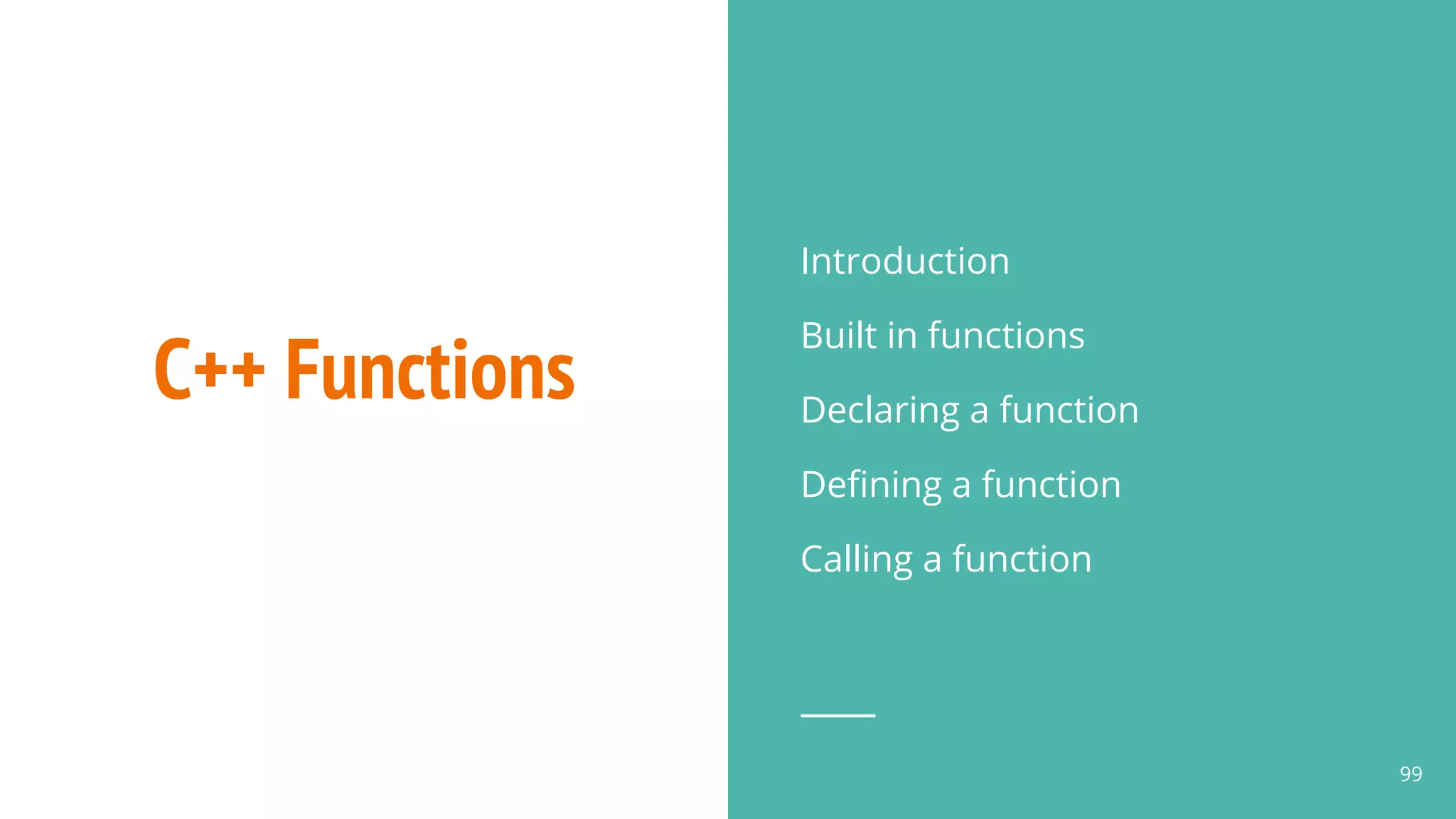 C++ Functions

Introduction

Built in functions

Declaring a function

Defining a function

Calling a function

99